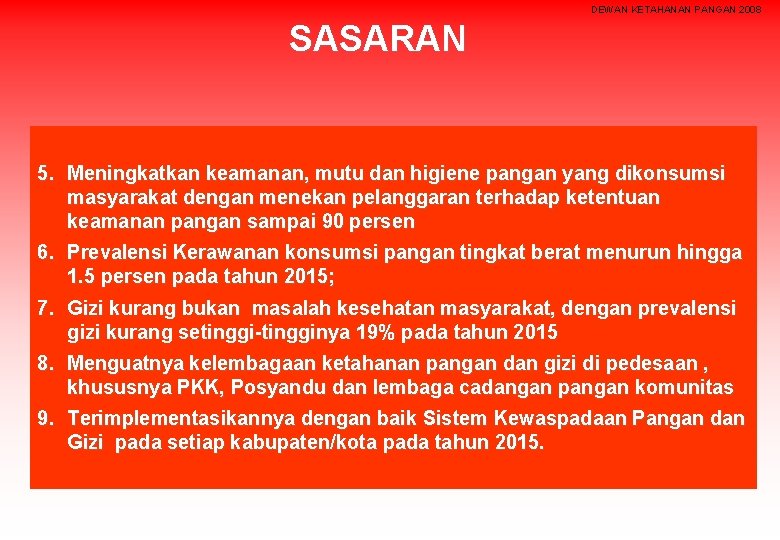 DEWAN KETAHANAN PANGAN 2008

SASARAN

5. Meningkatkan keamanan, mutu dan higiene pangan yang dikonsumsi masyarakat dengan menekan pelanggaran terhadap ketentuan keamanan pangan sampai 90 persen
6. Prevalensi Kerawanan konsumsi pangan tingkat berat menurun hingga 1.5 persen pada tahun 2015;
7. Gizi kurang bukan masalah kesehatan masyarakat, dengan prevalensi gizi kurang setinggi-tingginya 19% pada tahun 2015
8. Menguatnya kelembagaan ketahanan pangan dan gizi di pedesaan , khususnya PKK, Posyandu dan lembaga cadangan pangan komunitas
9. Terimplementasikannya dengan baik Sistem Kewaspadaan Pangan dan Gizi pada setiap kabupaten/kota pada tahun 2015.